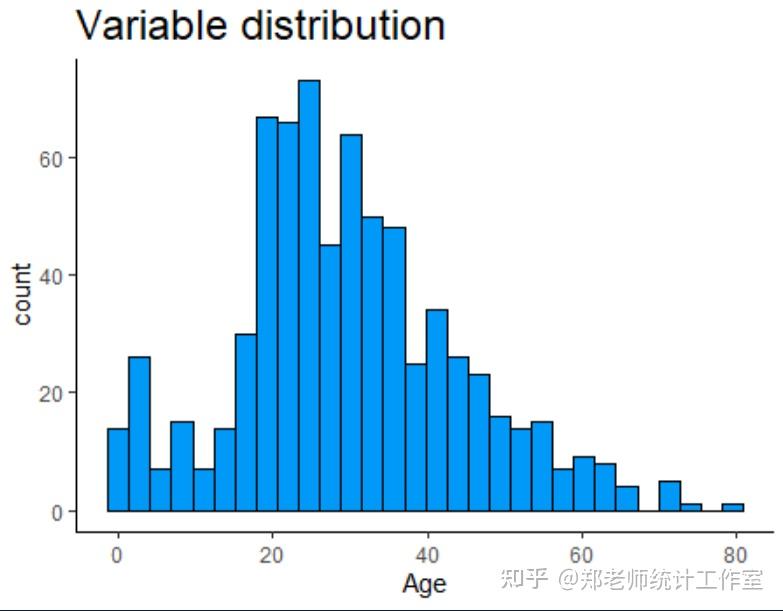 Variable distribution

count

60
40
20
0

0
20
40
60
80

Age

知乎 @郑老师统计工作室